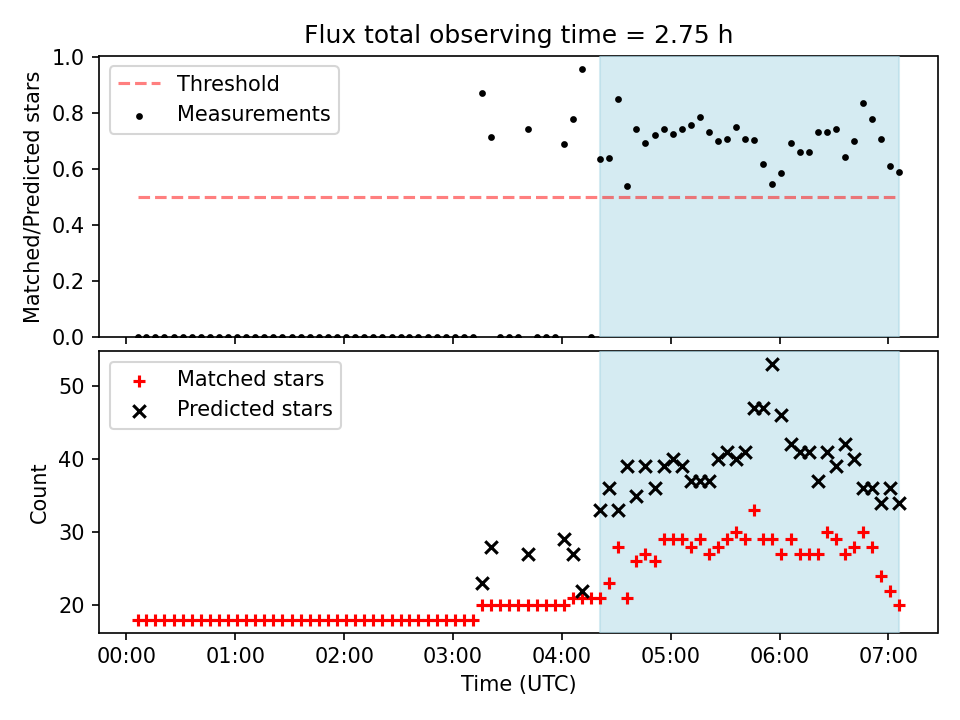 Flux total observing time = 2.75 h

Threshold
Measurements

Matched/Predicted stars

1.0
0.8
0.6
0.4
0.2
0.0

Matched stars
Predicted stars

Count

50
40
30
20

00:00 01:00 02:00 03:00 04:00 05:00 06:00 07:00

Time (UTC)